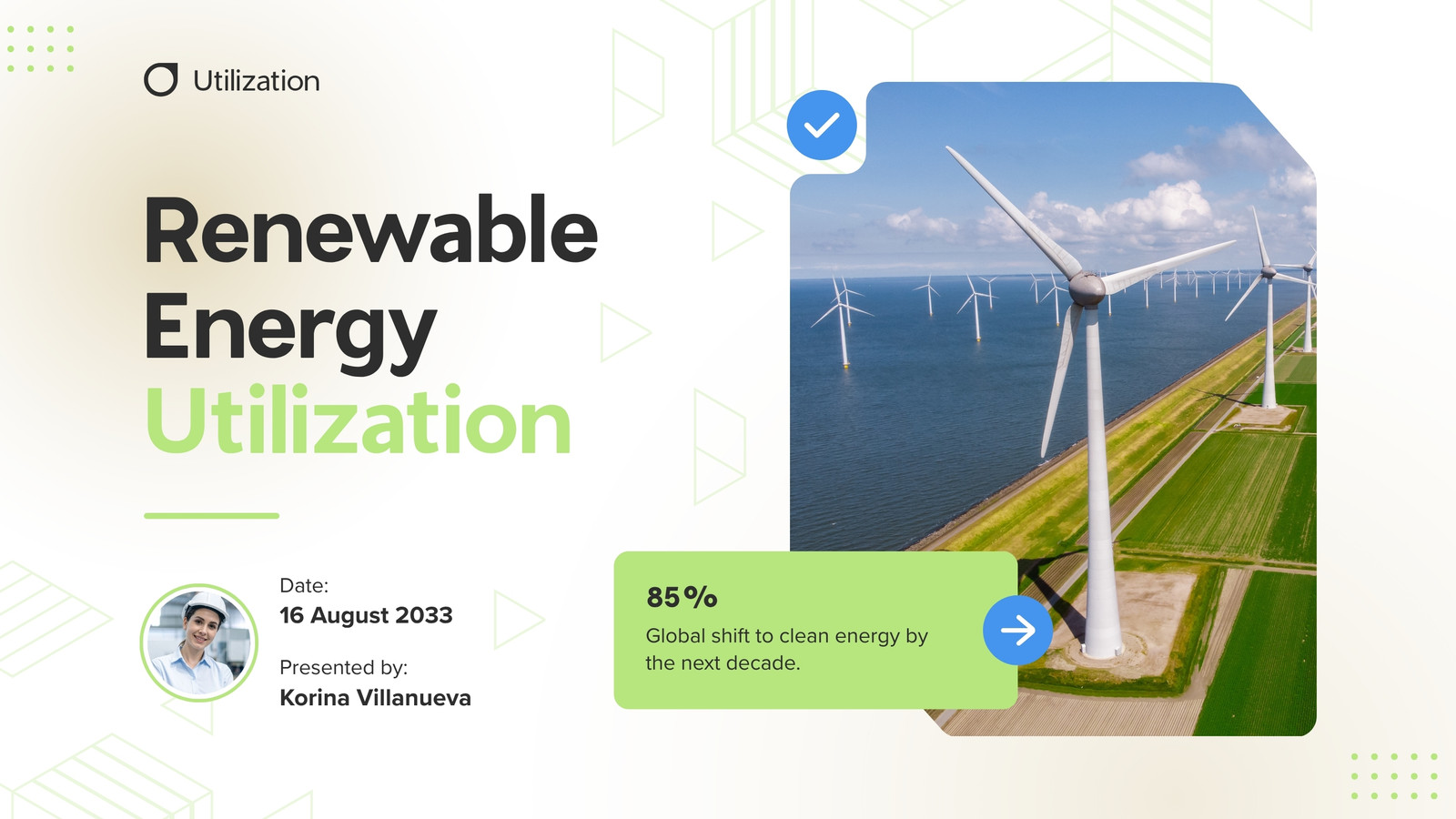 Utilization

Renewable Energy Utilization

Date:
16 August 2033

Presented by:
Korina Villanueva

85%

Global shift to clean energy by the next decade.